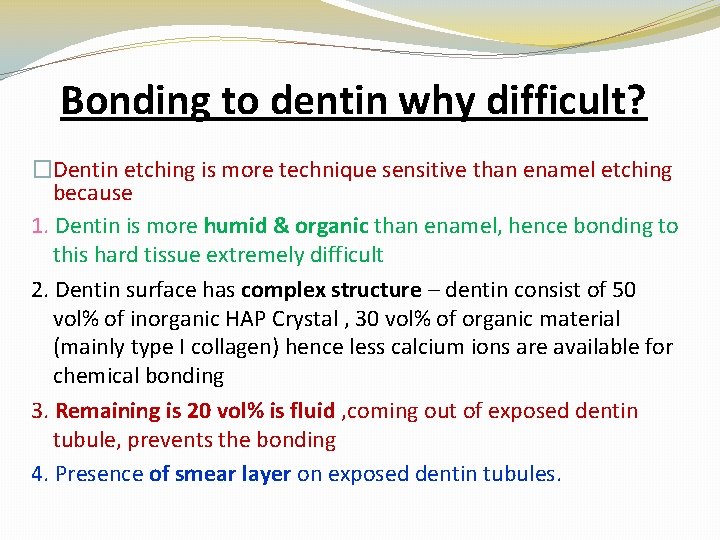 Bonding to dentin why difficult?

□Dentin etching is more technique sensitive than enamel etching because

1. Dentin is more humid & organic than enamel, hence bonding to this hard tissue extremely difficult

2. Dentin surface has complex structure – dentin consist of 50 vol% of inorganic HAP Crystal , 30 vol% of organic material (mainly type I collagen) hence less calcium ions are available for chemical bonding

3. Remaining is 20 vol% is fluid ,coming out of exposed dentin tubule, prevents the bonding

4. Presence of smear layer on exposed dentin tubules.